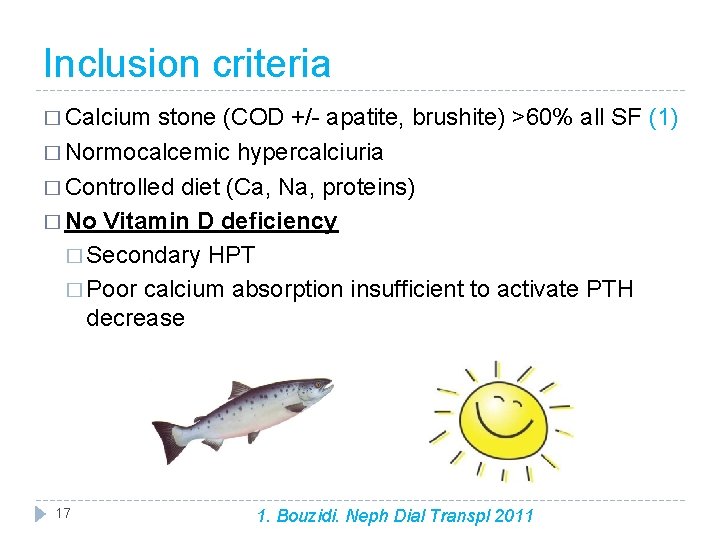 Inclusion criteria

□ Calcium stone (COD +/- apatite, brushite) >60% all SF (1)
□ Normocalcemic hypercalciuria
□ Controlled diet (Ca, Na, proteins)
□ No Vitamin D deficiency
□ Secondary HPT
□ Poor calcium absorption insufficient to activate PTH decrease

17

1. Bouzidi. Neph Dial Transpl 2011